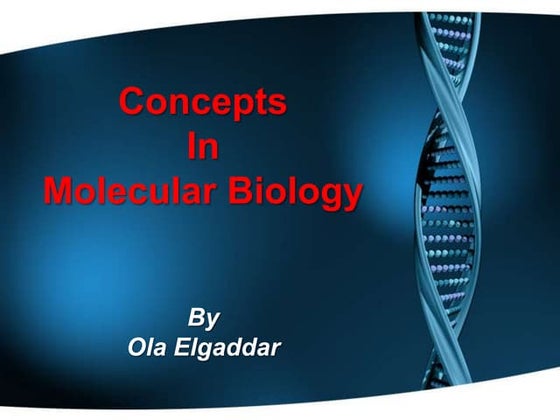 Concepts
In
Molecular Biology

By
Ola Elgaddar